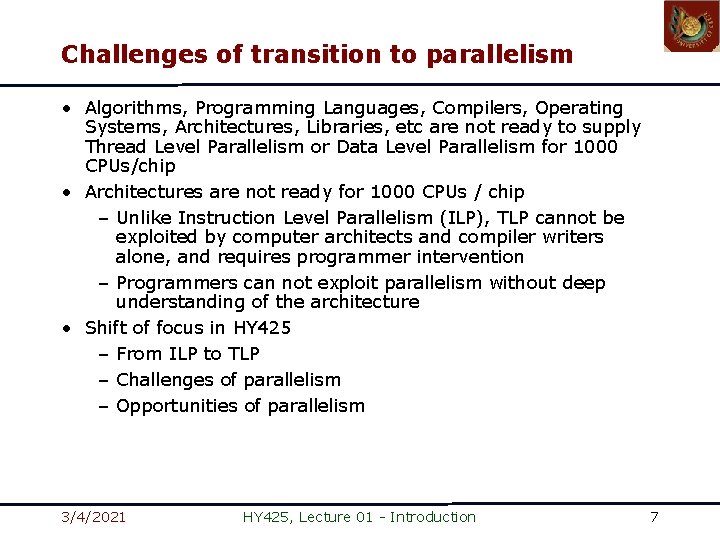 Challenges of transition to parallelism

• Algorithms, Programming Languages, Compilers, Operating Systems, Architectures, Libraries, etc are not ready to supply Thread Level Parallelism or Data Level Parallelism for 1000 CPUs/chip

• Architectures are not ready for 1000 CPUs / chip
– Unlike Instruction Level Parallelism (ILP), TLP cannot be exploited by computer architects and compiler writers alone, and requires programmer intervention
– Programmers can not exploit parallelism without deep understanding of the architecture

• Shift of focus in HY425
– From ILP to TLP
– Challenges of parallelism
– Opportunities of parallelism

3/4/2021 HY425, Lecture 01 - Introduction 7